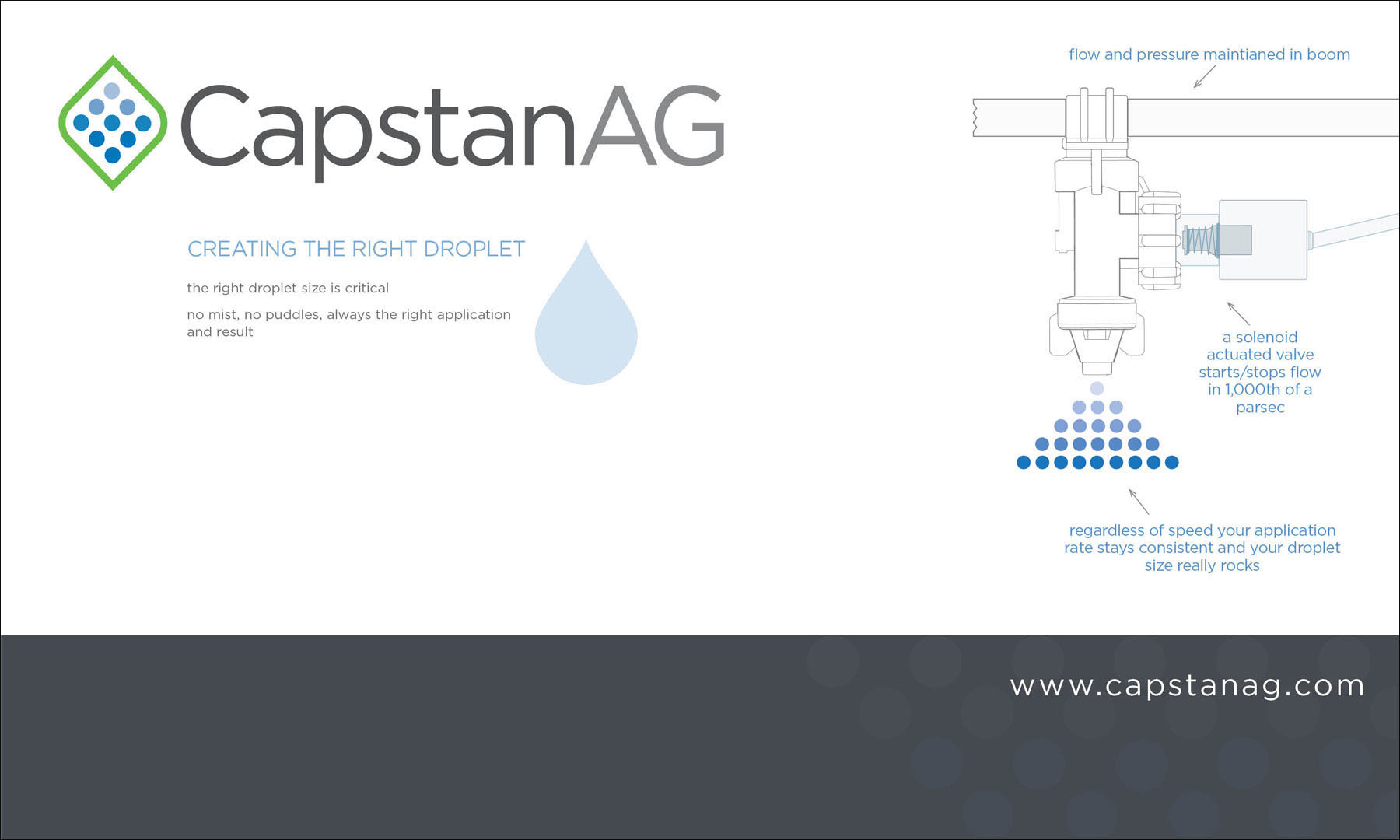 CapstanAG

CREATING THE RIGHT DROPLET

the right droplet size is critical

no mist, no puddles, always the right application and result

flow and pressure maintianed in boom

a solenoid actuated valve starts/stops flow in 1,000th of a parsec

regardless of speed your application rate stays consistent and your droplet size really rocks

www.capstanag.com